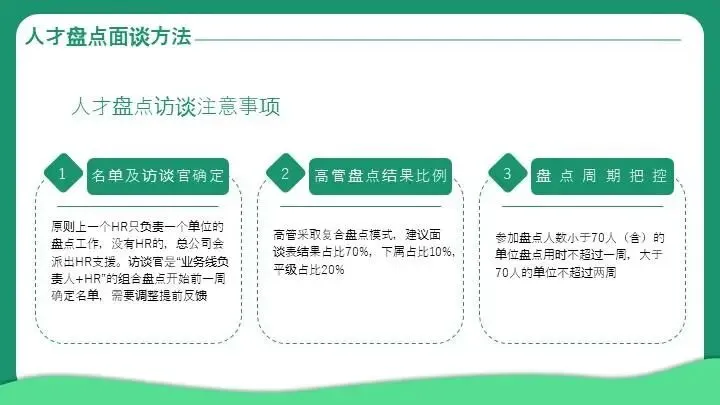 人才盘点面谈方法

人才盘点访谈注意事项

1 名单及访谈官确定

原则上一个HR只负责一个单位的盘点工作，没有HR的，总公司会派出HR支援。访谈官是“业务线负责人+HR”的组合盘点开始前一周确定名单，需要调整提前反馈

2 高管盘点结果比例

高管采取复合盘点模式，建议面谈表结果占比70%，下属占比10%，平级占比20%

3 盘点周期把控

参加盘点人数小于70人（含）的单位盘点用时不超过一周，大于70人的单位不超过两周